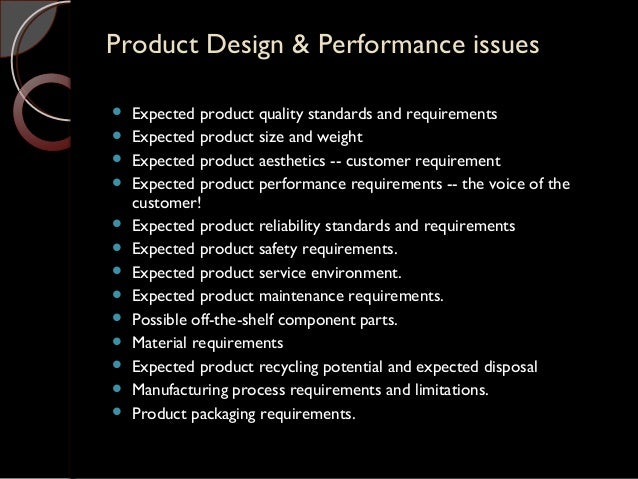 Product Design & Performance issues

- Expected product quality standards and requirements
- Expected product size and weight
- Expected product aesthetics -- customer requirement
- Expected product performance requirements -- the voice of the customer!
- Expected product reliability standards and requirements
- Expected product safety requirements.
- Expected product service environment.
- Expected product maintenance requirements.
- Possible off-the-shelf component parts.
- Material requirements
- Expected product recycling potential and expected disposal
- Manufacturing process requirements and limitations.
- Product packaging requirements.